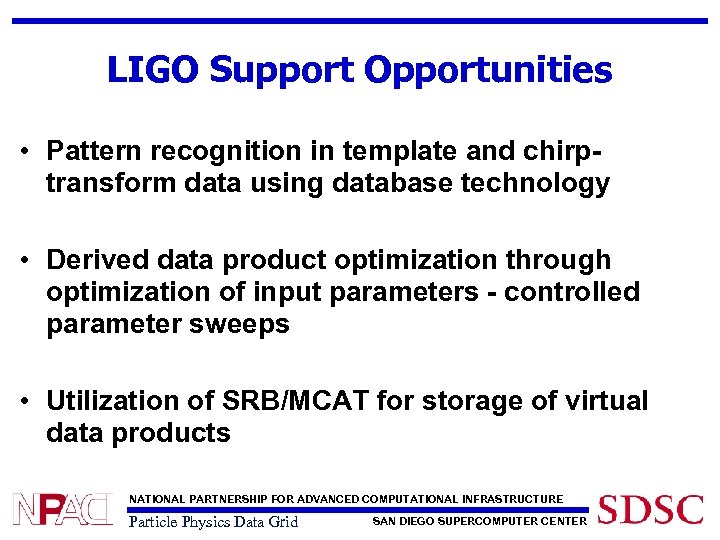 LIGO Support Opportunities

• Pattern recognition in template and chirp-transform data using database technology

• Derived data product optimization through optimization of input parameters - controlled parameter sweeps

• Utilization of SRB/MCAT for storage of virtual data products

NPACI
NATIONAL PARTNERSHIP FOR ADVANCED COMPUTATIONAL INFRASTRUCTURE
Particle Physics Data Grid
SAN DIEGO SUPERCOMPUTER CENTER
SDSC